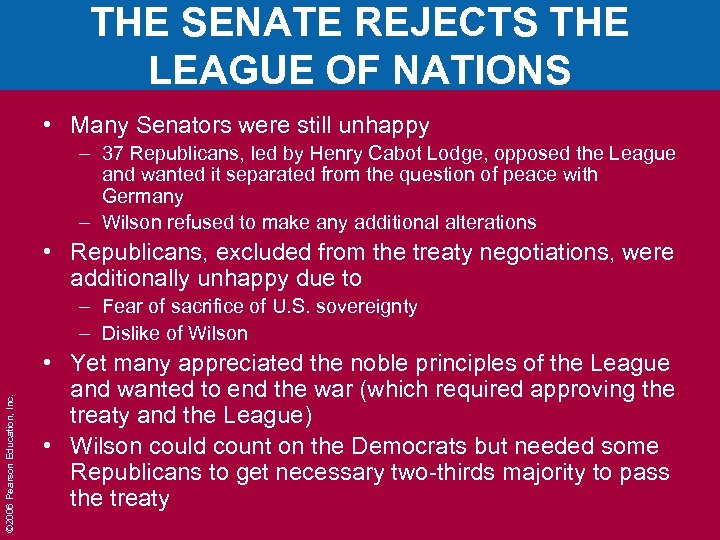 THE SENATE REJECTS THE LEAGUE OF NATIONS

• Many Senators were still unhappy
– 37 Republicans, led by Henry Cabot Lodge, opposed the League and wanted it separated from the question of peace with Germany
– Wilson refused to make any additional alterations

• Republicans, excluded from the treaty negotiations, were additionally unhappy due to
– Fear of sacrifice of U.S. sovereignty
– Dislike of Wilson

• Yet many appreciated the noble principles of the League and wanted to end the war (which required approving the treaty and the League)

• Wilson could count on the Democrats but needed some Republicans to get necessary two-thirds majority to pass the treaty

©2006 Pearson Education, Inc.